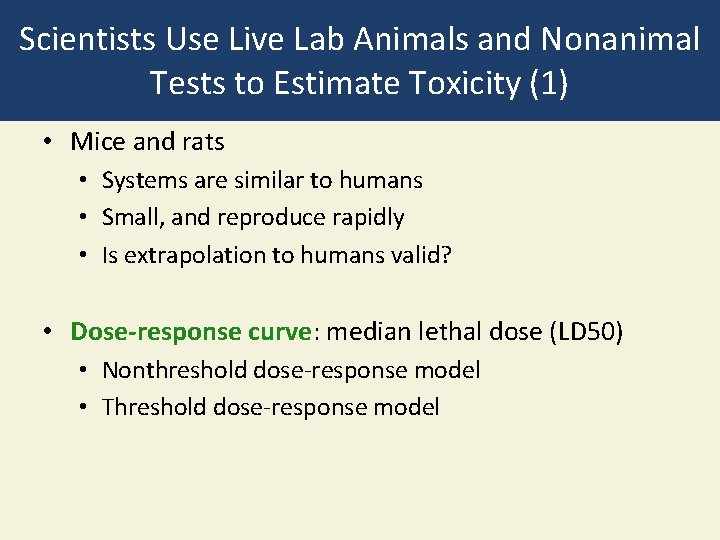 Scientists Use Live Lab Animals and Nonanimal Tests to Estimate Toxicity (1)

• Mice and rats
  • Systems are similar to humans
  • Small, and reproduce rapidly
  • Is extrapolation to humans valid?

• Dose-response curve: median lethal dose (LD50)
  • Nonthreshold dose-response model
  • Threshold dose-response model